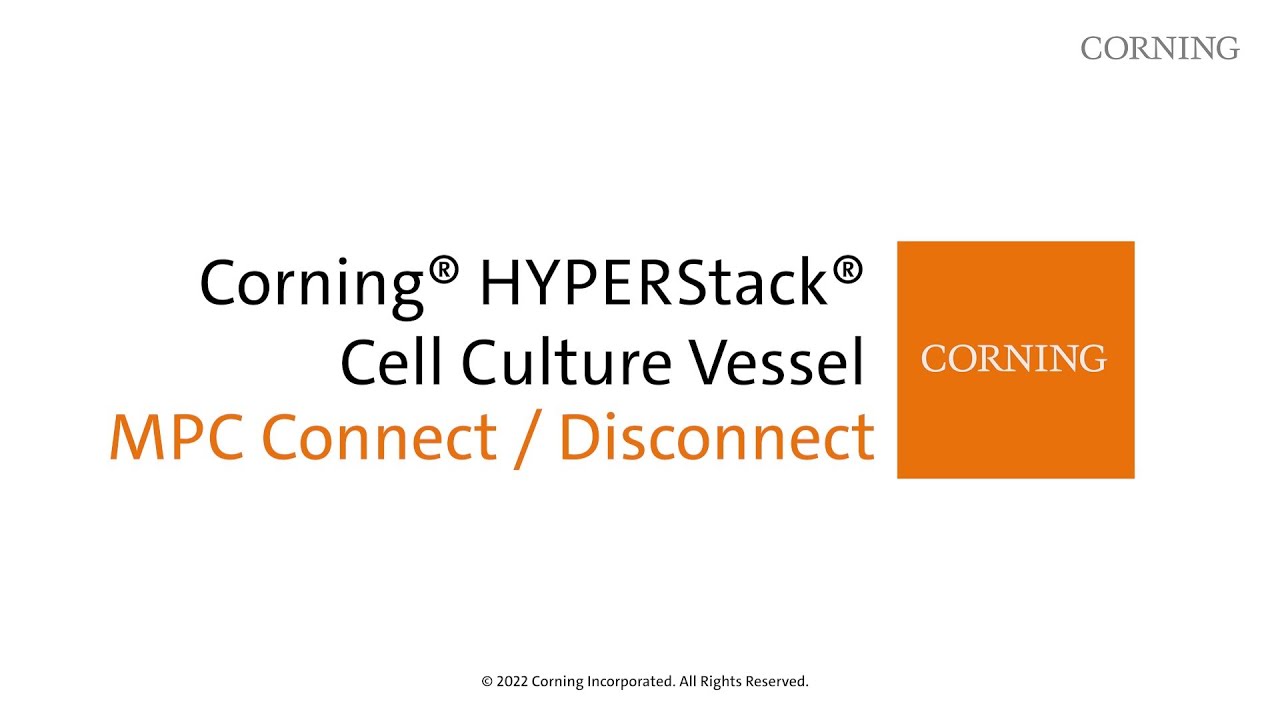 CORNING

Corning® HYPERStack®
Cell Culture Vessel
MPC Connect / Disconnect

CORNING

© 2022 Corning Incorporated. All Rights Reserved.